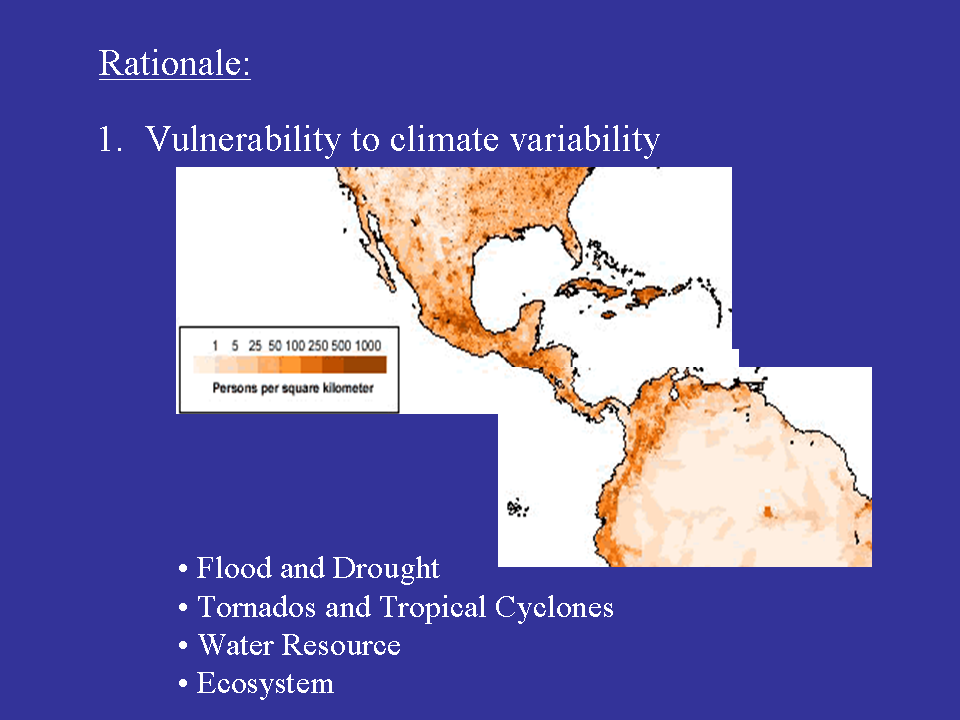 Rationale:

1. Vulnerability to climate variability

1 5 25 50 100 250 500 1000

Persons per square kilometer

• Flood and Drought
• Tornados and Tropical Cyclones
• Water Resource
• Ecosystem